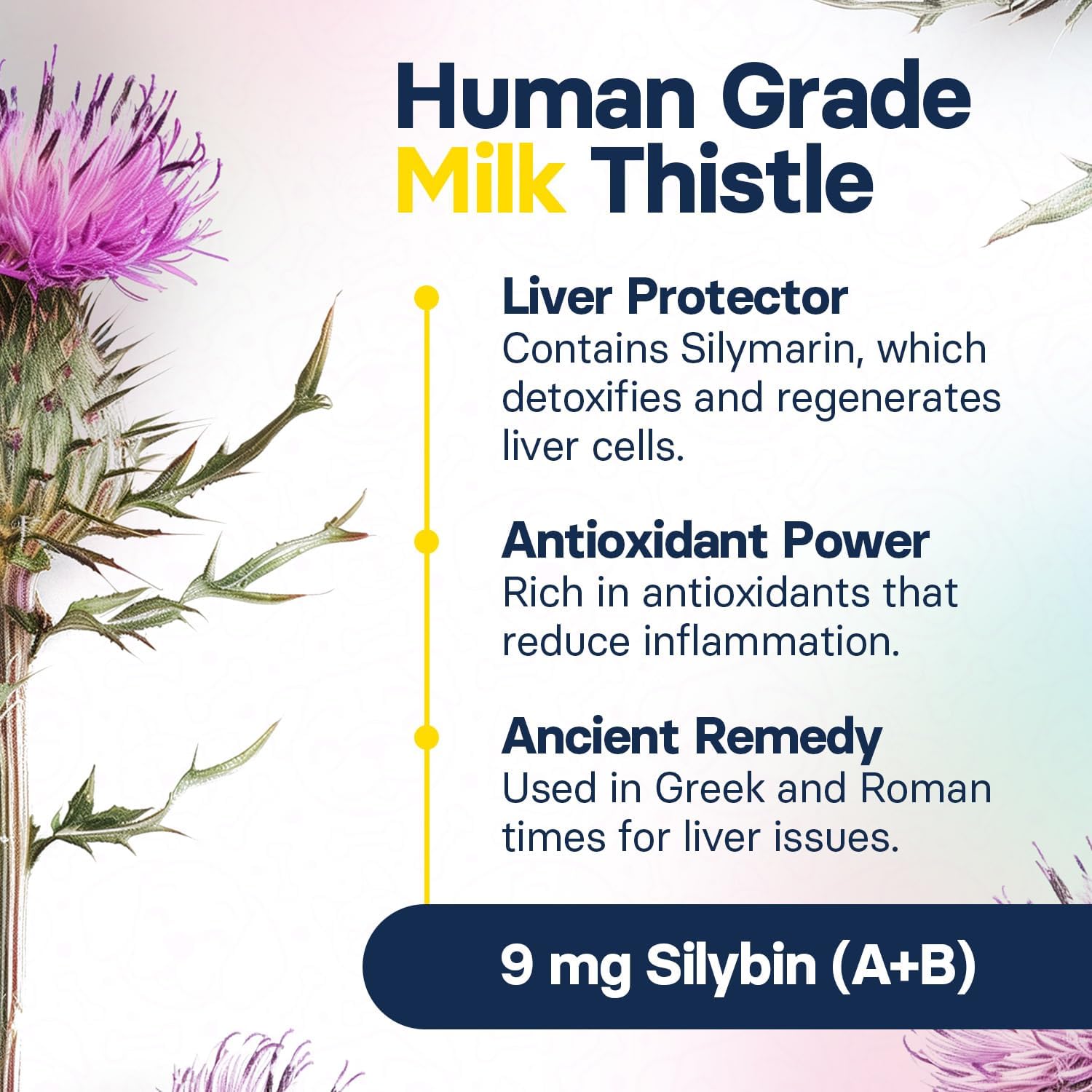 Human Grade Milk Thistle

Liver Protector
Contains Silymarin, which detoxifies and regenerates liver cells.

Antioxidant Power
Rich in antioxidants that reduce inflammation.

Ancient Remedy
Used in Greek and Roman times for liver issues.

9 mg Silybin (A+B)